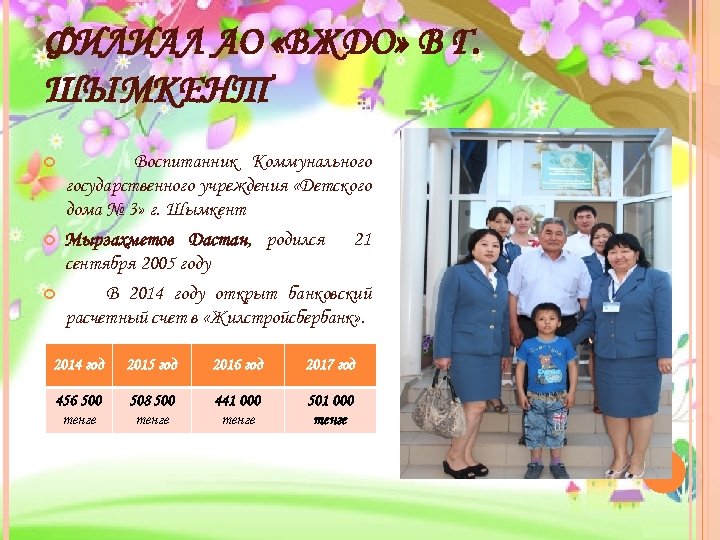 ФИЛИАЛ АО «ВЖДО» В Г. ШЫМКЕНТ

Воспитанник Коммунального государственного учреждения «Детского дома № 3» г. Шымкент

Мырзахметов Дастан, родился 21 сентября 2005 году

В 2014 году открыт банковский расчетный счет в «Жилстройсбербанк».

| 2014 год | 2015 год | 2016 год | 2017 год |
|---|---|---|---|
| 456 500 тенге | 508 500 тенге | 441 000 тенге | 501 000 тенге |